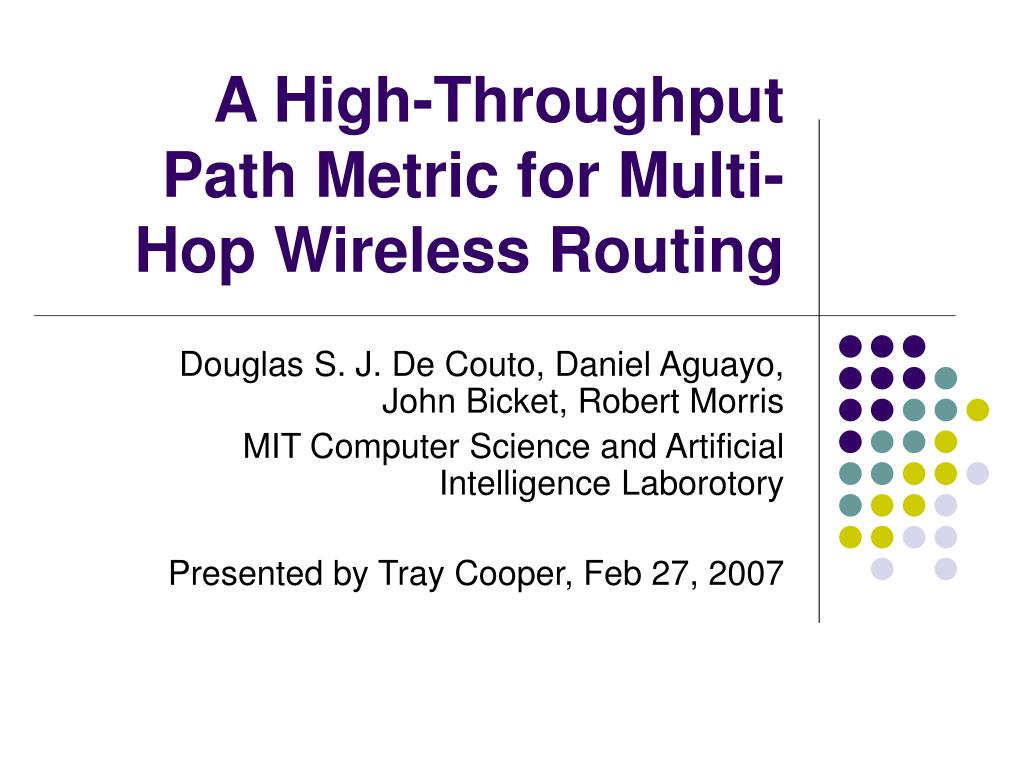 A High-Throughput Path Metric for Multi-Hop Wireless Routing

Douglas S. J. De Couto, Daniel Aguayo, John Bicket, Robert Morris

MIT Computer Science and Artificial Intelligence Laborotory

Presented by Tray Cooper, Feb 27, 2007